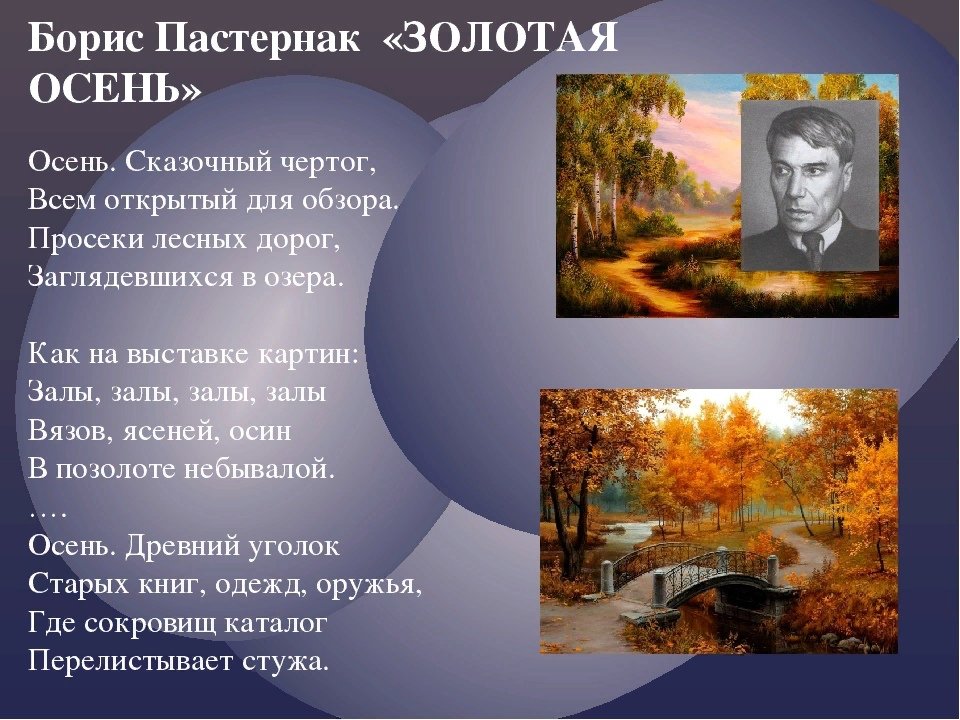 Борис Пастернак «ЗОЛОТАЯ ОСЕНЬ»

Осень. Сказочный чертог,
Всем открытый для обзора.
Просеки лесных дорог,
Заглядевшихся в озера.

Как на выставке картин:
Залы, залы, залы, залы
Вязов, ясеней, осин
В позолоте небывалой.
….
Осень. Древний уголок
Старых книг, одежд, оружья,
Где сокровищ каталог
Перелистывает стужа.